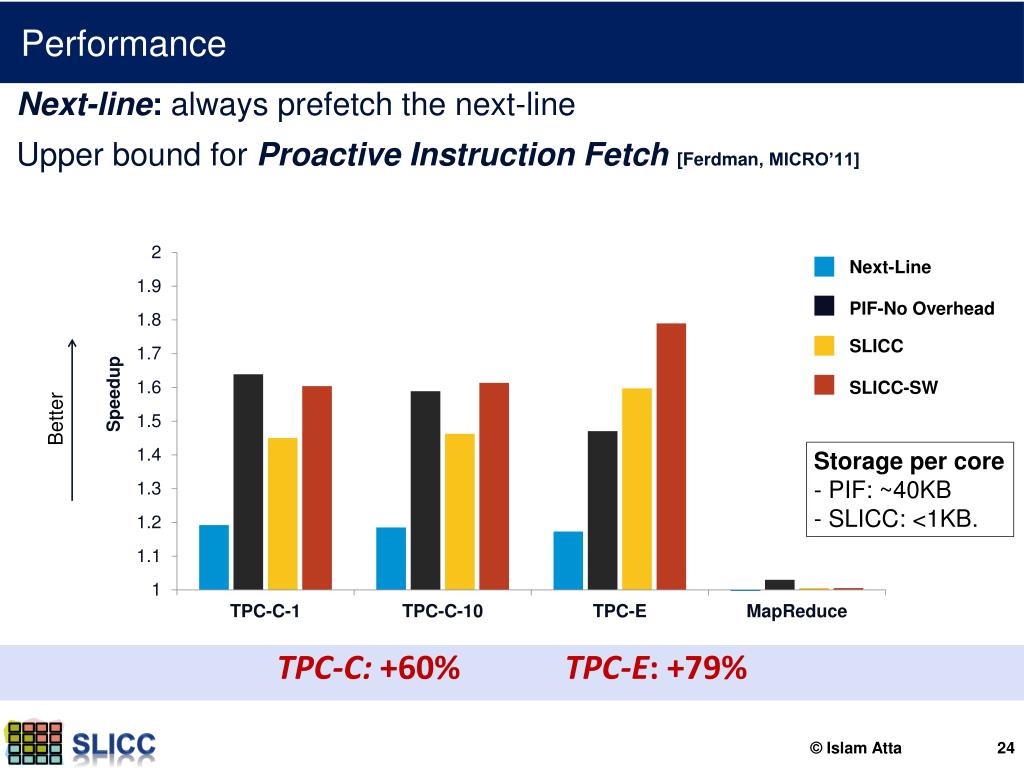 Performance

Next-line: always prefetch the next-line

Upper bound for Proactive Instruction Fetch [Ferdman, MICRO'11]

Better

Speedup

2
1.9
1.8
1.7
1.6
1.5
1.4
1.3
1.2
1.1
1

TPC-C-1
TPC-C-10
TPC-E
MapReduce

Next-Line
PIF-No Overhead
SLICC
SLICC-SW

Storage per core
- PIF: ~40KB
- SLICC: <1KB.

TPC-C: +60%
TPC-E: +79%

SLICC

© Islam Atta
24